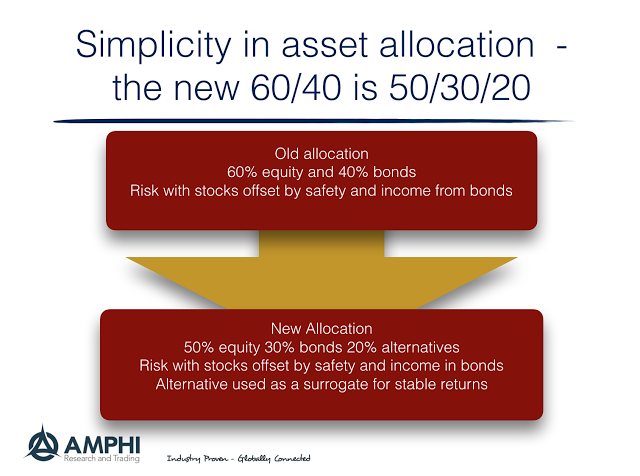 Simplicity in asset allocation - the new 60/40 is 50/30/20

Old allocation
60% equity and 40% bonds
Risk with stocks offset by safety and income from bonds

New Allocation
50% equity 30% bonds 20% alternatives
Risk with stocks offset by safety and income in bonds
Alternative used as a surrogate for stable returns

AMPHI
Research and Trading

Industry Proven - Globally Connected